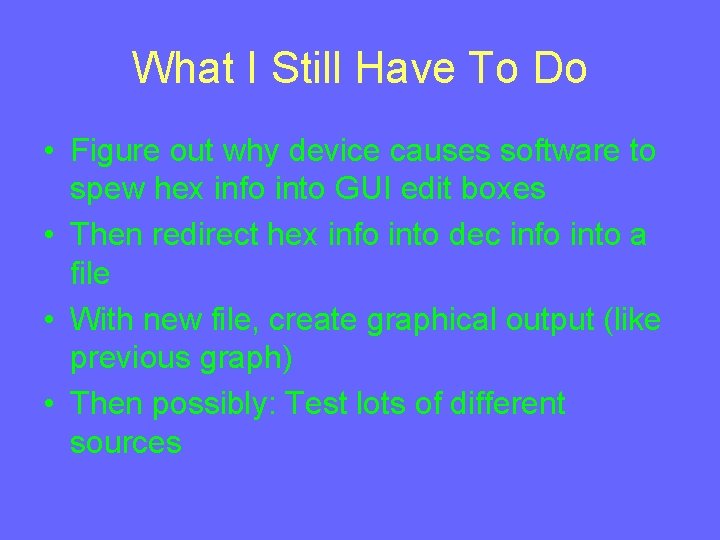 What I Still Have To Do

• Figure out why device causes software to spew hex info into GUI edit boxes
• Then redirect hex info into dec info into a file
• With new file, create graphical output (like previous graph)
• Then possibly: Test lots of different sources